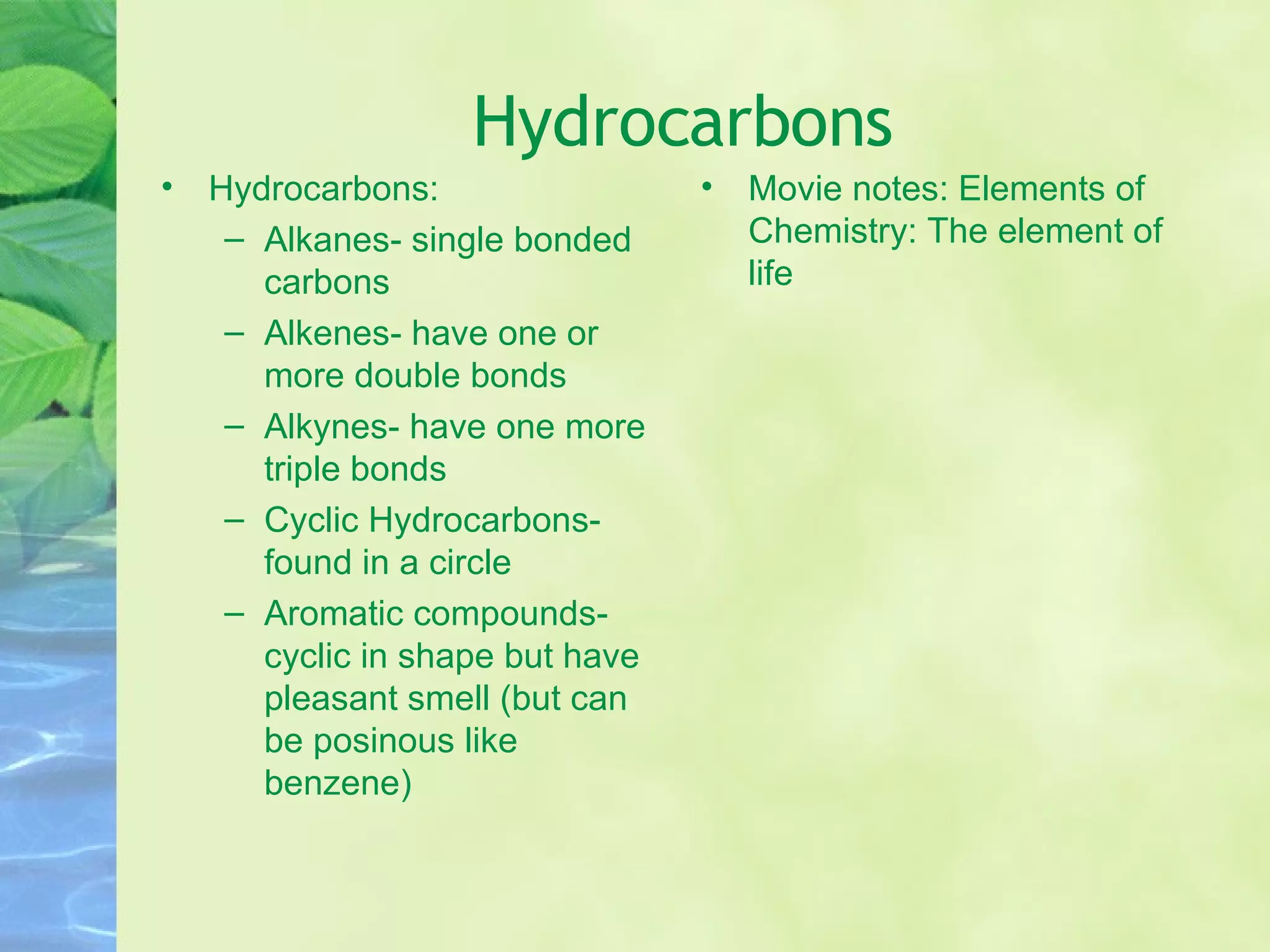 Hydrocarbons

• Hydrocarbons:
– Alkanes- single bonded carbons
– Alkenes- have one or more double bonds
– Alkynes- have one more triple bonds
– Cyclic Hydrocarbons- found in a circle
– Aromatic compounds- cyclic in shape but have pleasant smell (but can be posinous like benzene)

• Movie notes: Elements of Chemistry: The element of life